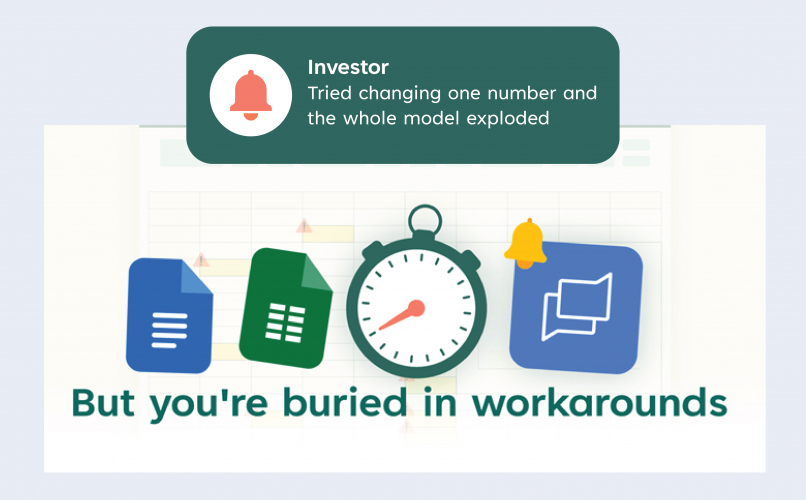 Investor
Tried changing one number and the whole model exploded

But you're buried in workarounds